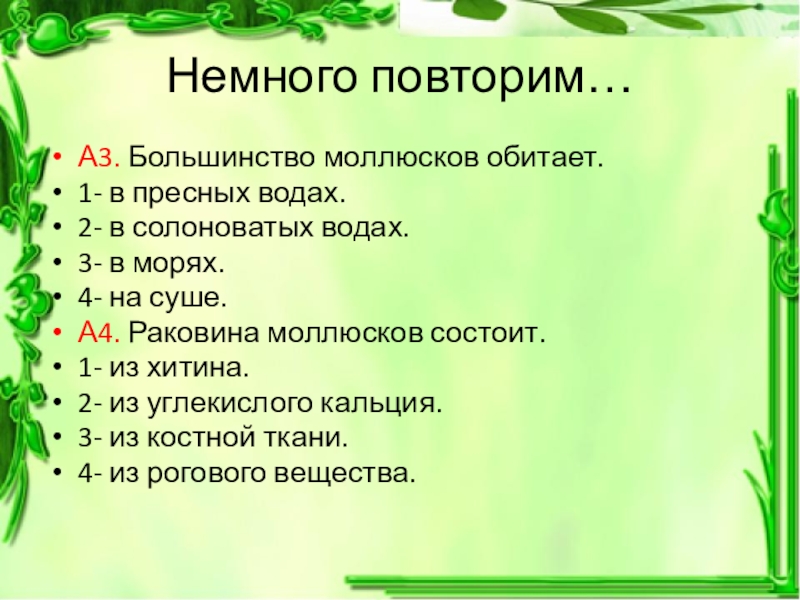 Немного повторим…

• А3. Большинство моллюсков обитает.
• 1- в пресных водах.
• 2- в солоноватых водах.
• 3- в морях.
• 4- на суше.
• А4. Раковина моллюсков состоит.
• 1- из хитина.
• 2- из углекислого кальция.
• 3- из костной ткани.
• 4- из рогового вещества.